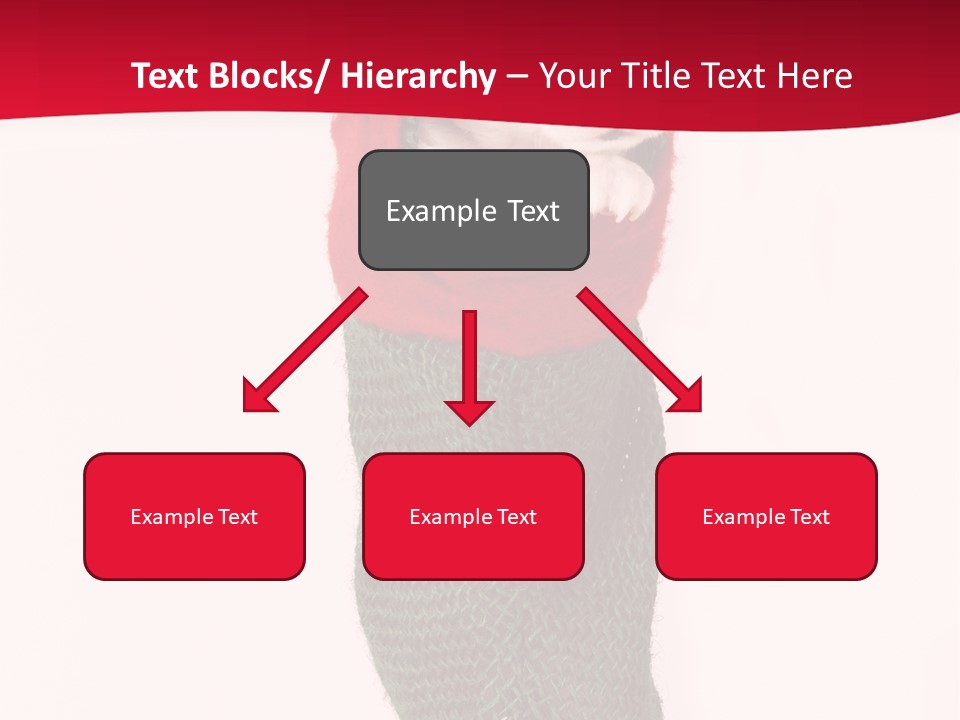 Text Blocks/ Hierarchy – Your Title Text Here

Example Text

Example Text

Example Text

Example Text